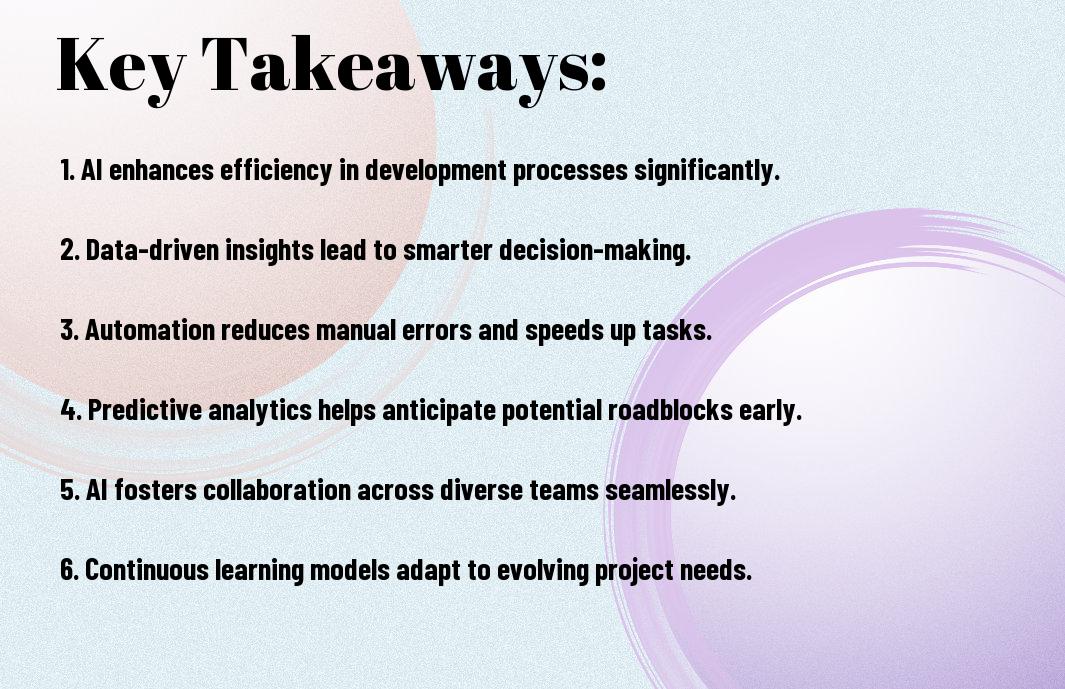 Key Takeaways:

1. AI enhances efficiency in development processes significantly.

2. Data-driven insights lead to smarter decision-making.

3. Automation reduces manual errors and speeds up tasks.

4. Predictive analytics helps anticipate potential roadblocks early.

5. AI fosters collaboration across diverse teams seamlessly.

6. Continuous learning models adapt to evolving project needs.